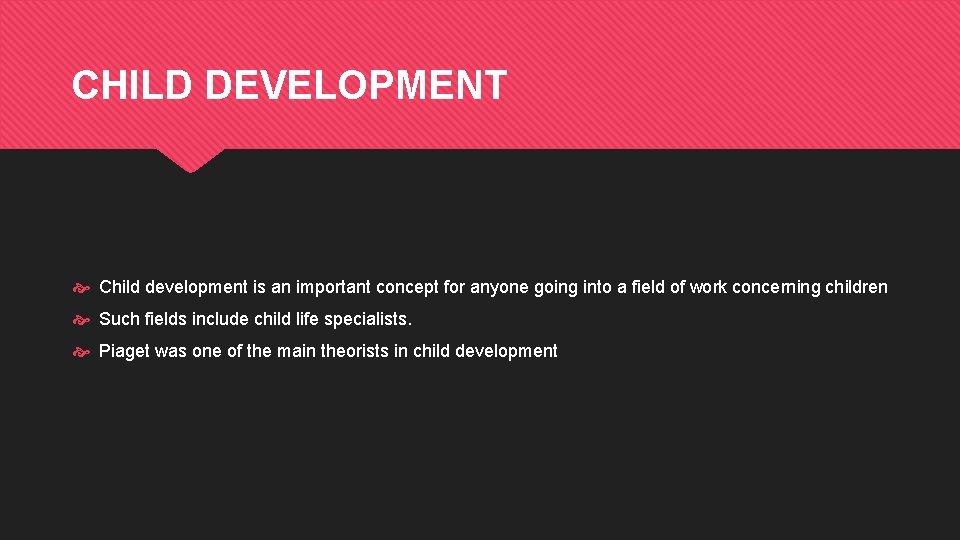 CHILD DEVELOPMENT

Child development is an important concept for anyone going into a field of work concerning children

Such fields include child life specialists.

Piaget was one of the main theorists in child development